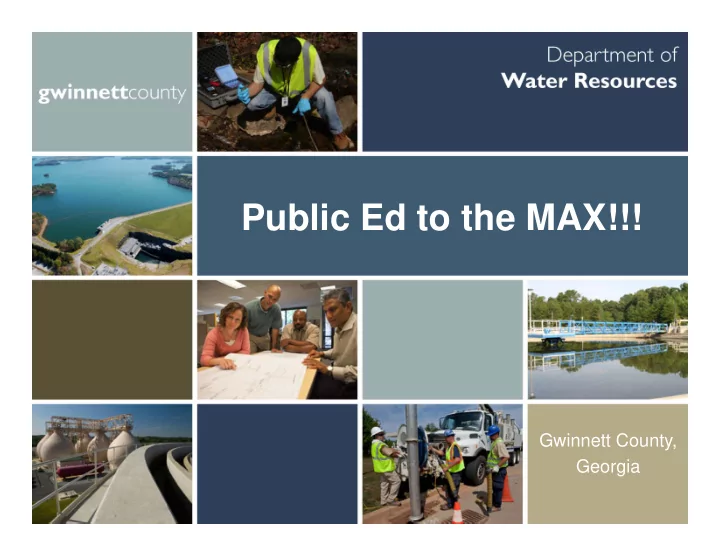 gwinnettcounty

Department of
Water Resources

Public Ed to the MAX!!!

Gwinnett County, Georgia